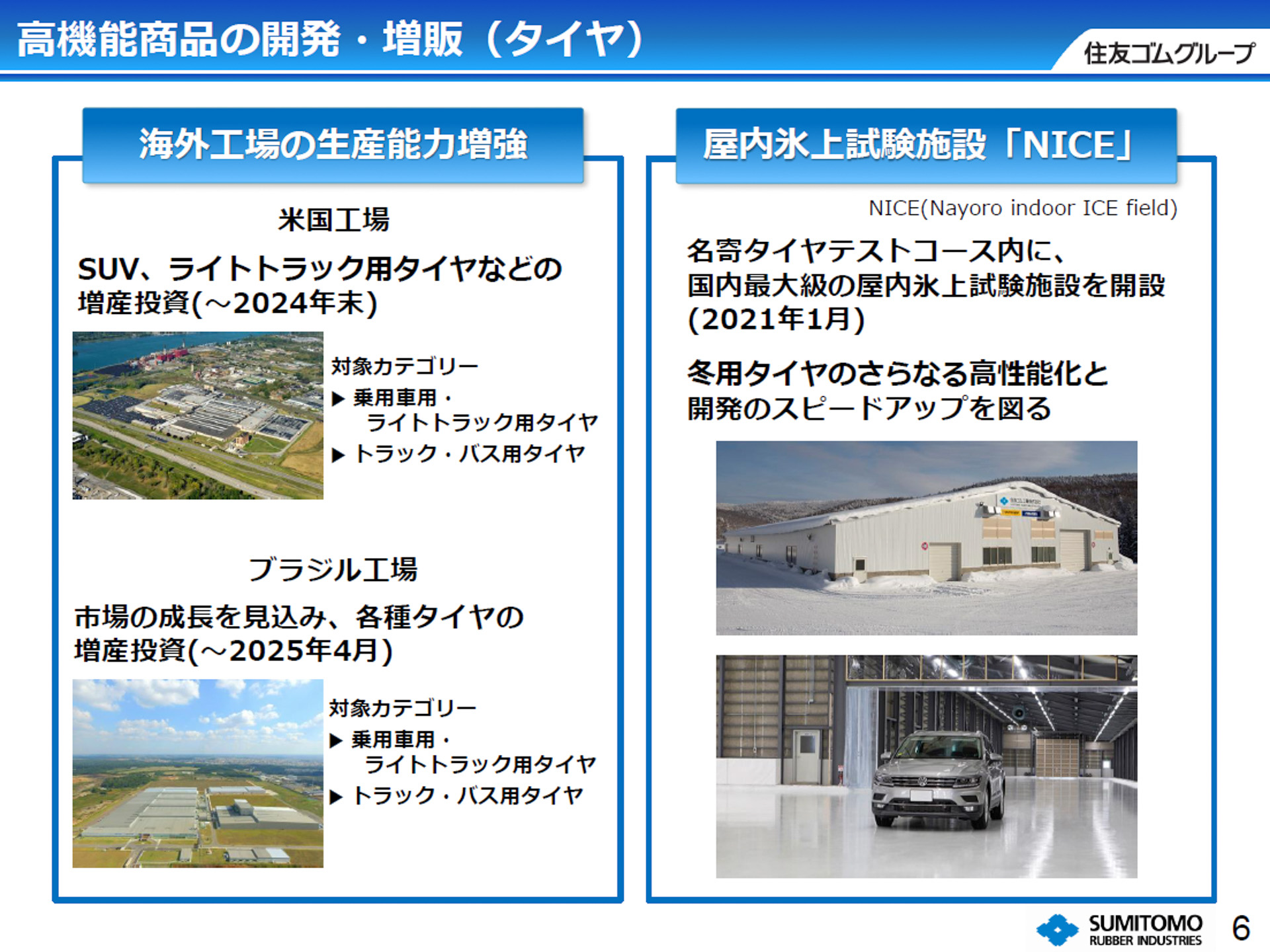 高機能商品の開発・増販（タイヤ）

住友ゴムグループ

海外工場の生産能力増強

米国工場

SUV、ライトトラック用タイヤなどの増産投資(～2024年末)

対象カテゴリー
▶ 乗用車用・ライトトラック用タイヤ
▶ トラック・バス用タイヤ

ブラジル工場

市場の成長を見込み、各種タイヤの増産投資(～2025年4月)

対象カテゴリー
▶ 乗用車用・ライトトラック用タイヤ
▶ トラック・バス用タイヤ

屋内氷上試験施設「NICE」

NICE(Nayoro indoor ICE field)

名寄タイヤテストコース内に、国内最大級の屋内氷上試験施設を開設(2021年1月)

冬用タイヤのさらなる高性能化と開発のスピードアップを図る

SUMITOMO RUBBER INDUSTRIES

6